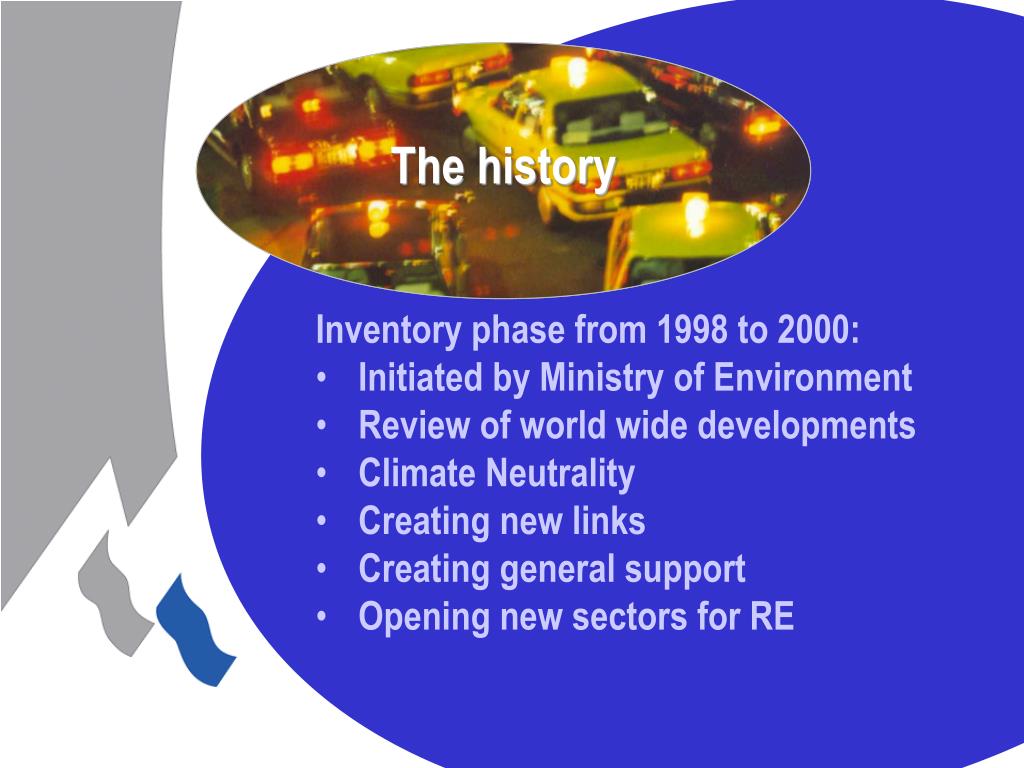 The history

Inventory phase from 1998 to 2000:
• Initiated by Ministry of Environment
• Review of world wide developments
• Climate Neutrality
• Creating new links
• Creating general support
• Opening new sectors for RE